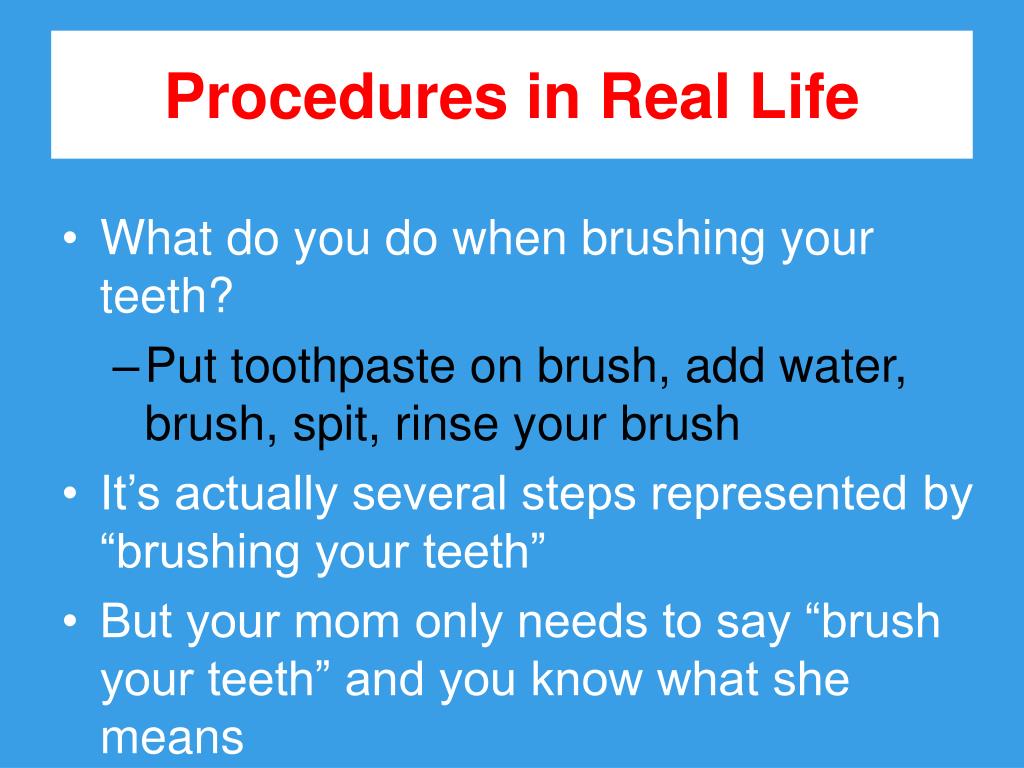 Procedures in Real Life

• What do you do when brushing your teeth?
– Put toothpaste on brush, add water, brush, spit, rinse your brush
• It’s actually several steps represented by “brushing your teeth”
• But your mom only needs to say “brush your teeth” and you know what she means